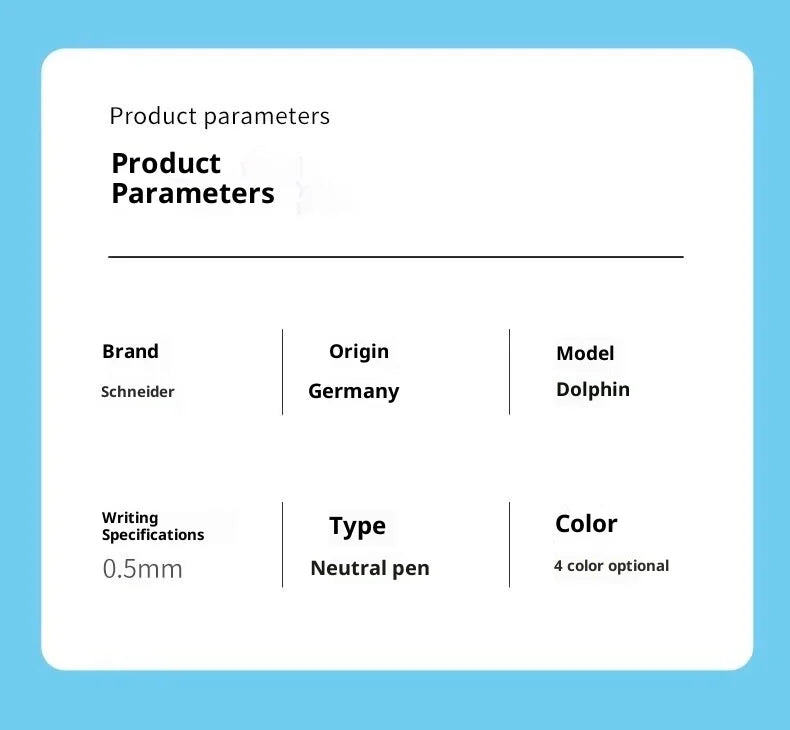 Product parameters

Product
Parameters

Brand
Schneider

Origin
Germany

Model
Dolphin

Writing
Specifications
0.5mm

Type
Neutral pen

Color
4 color optional